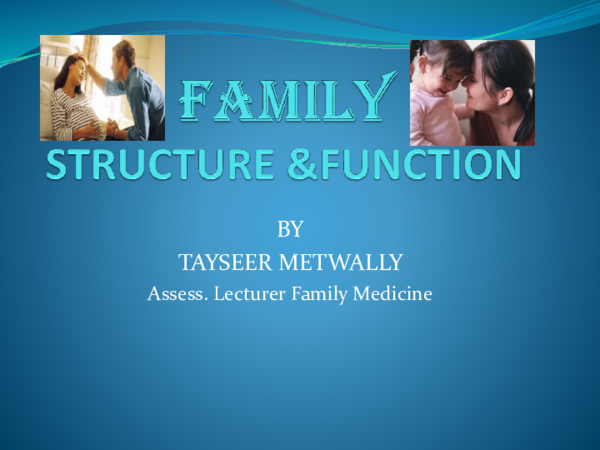 FAMILY
STRUCTURE &FUNCTION

BY
TAYSEER METWALLY
Assess. Lecturer Family Medicine